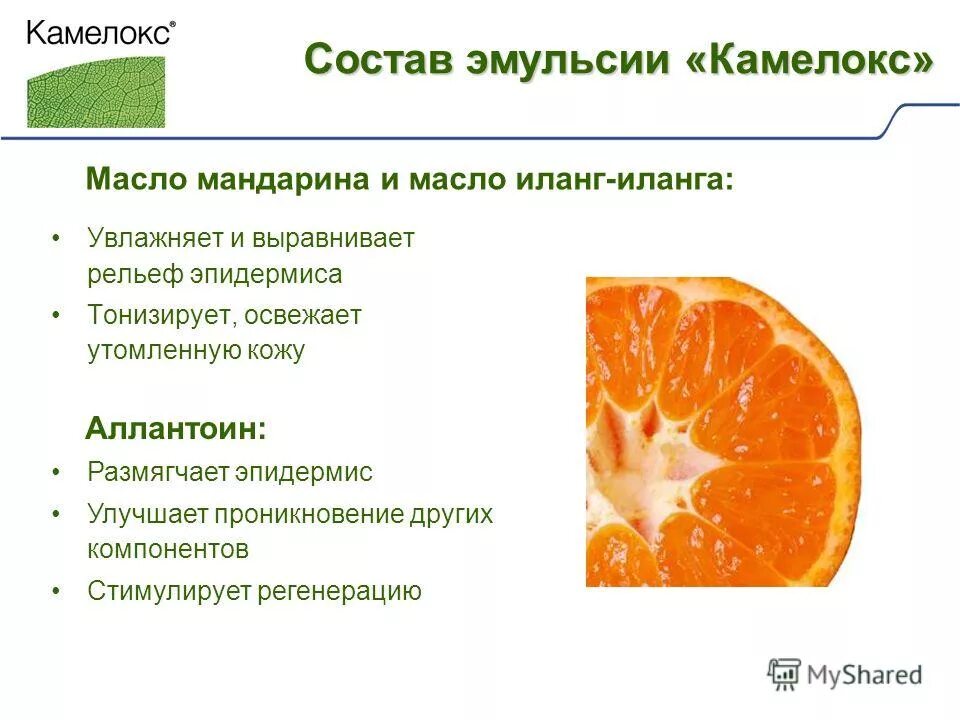 Камелокс®

Состав эмульсии «Камелокс»

Масло мандарина и масло иланг-иланга:

• Увлажняет и выравнивает рельеф эпидермиса
• Тонизирует, освежает утомленную кожу

Аллантоин:

• Размягчает эпидермис
• Улучшает проникновение других компонентов
• Стимулирует регенерацию

MyShared